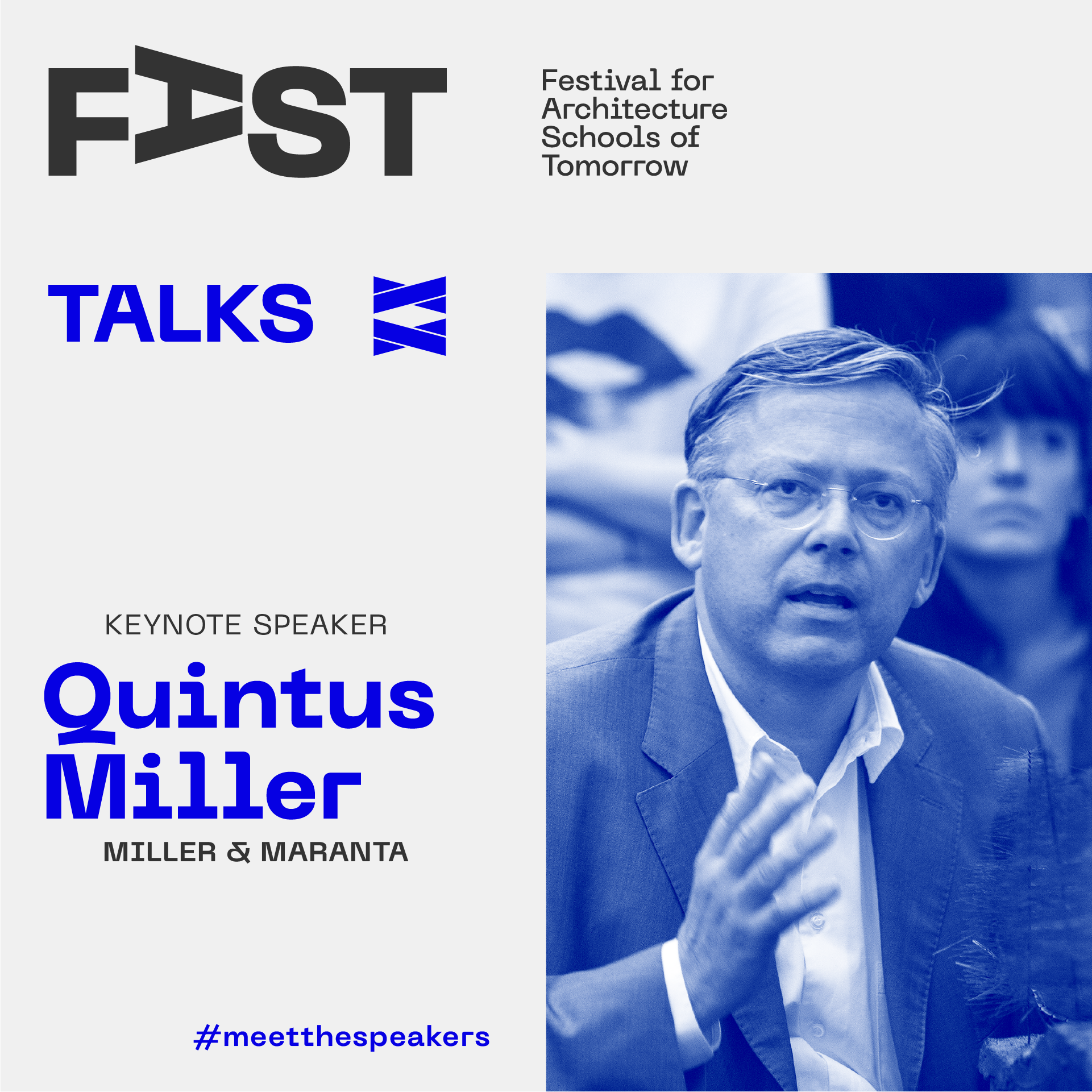 FAST

Festival for
Architecture
Schools of
Tomorrow

TALKS

KEYNOTE SPEAKER

Quintus
Miller

MILLER & MARANTA

#meetthespeakers